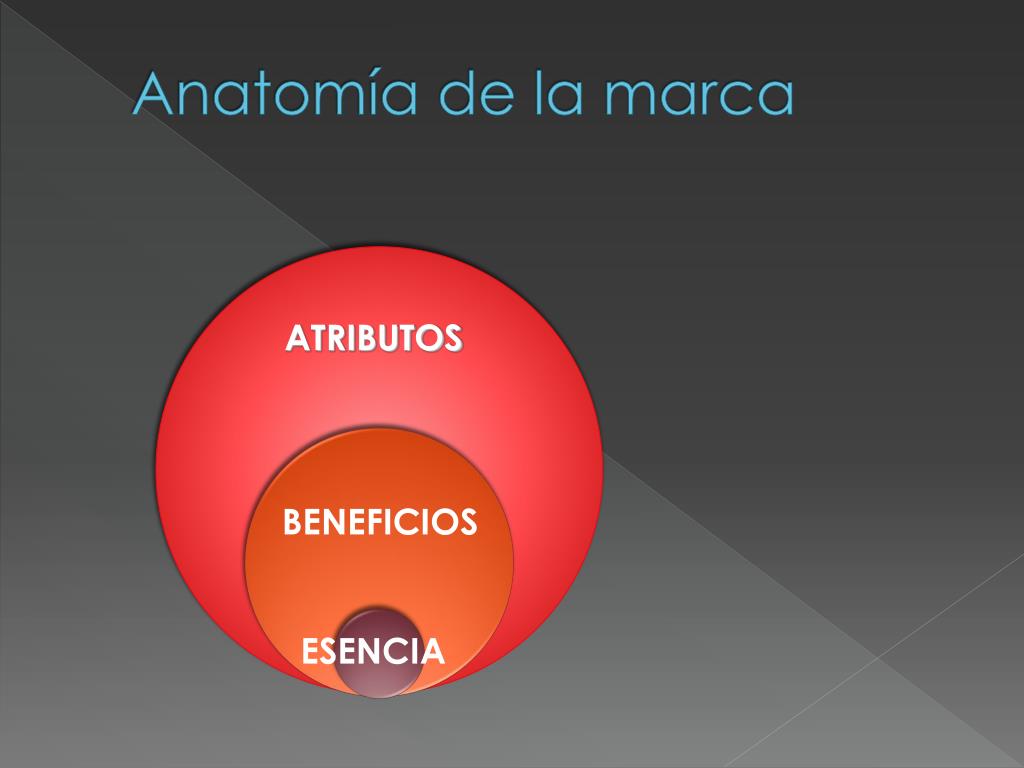 Anatomía de la marca

ATRIBUTOS

BENEFICIOS

ESENCIA